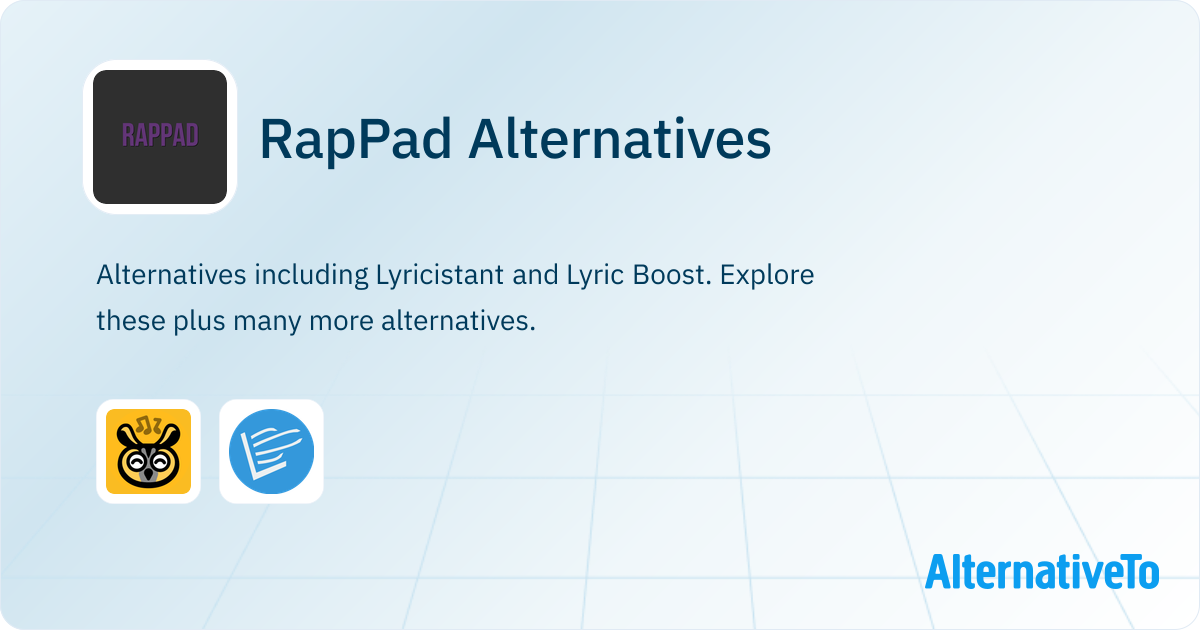 RAPPAD

RapPad Alternatives

Alternatives including Lyricistant and Lyric Boost. Explore these plus many more alternatives.

AlternativeTo